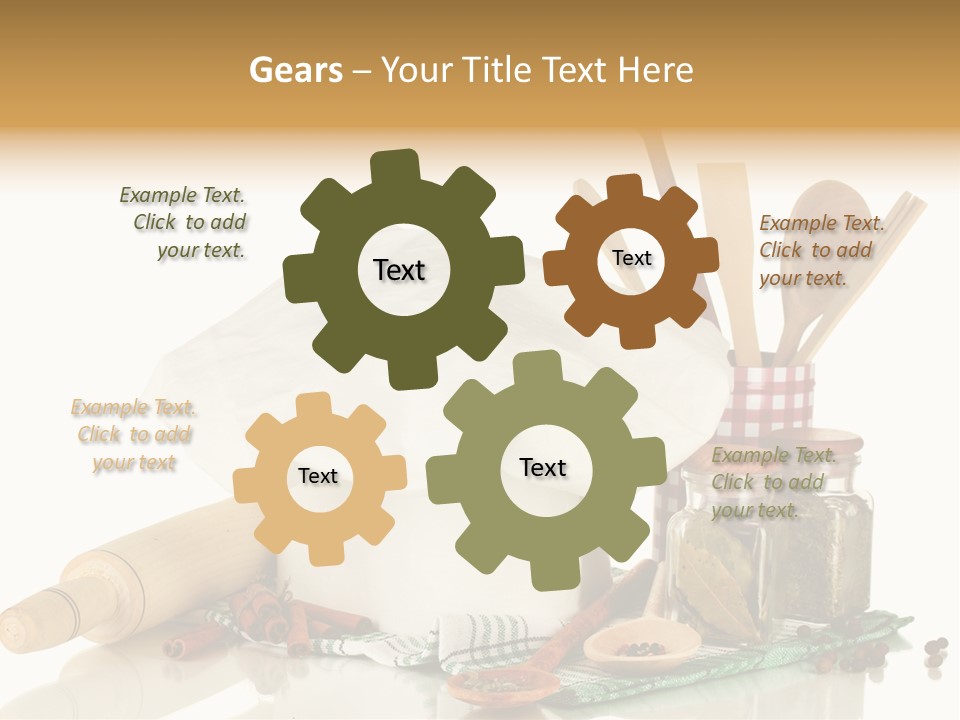 Gears – Your Title Text Here

Example Text. Click to add your text.

Text

Text

Example Text. Click to add your text.

Example Text. Click to add your text

Text

Text

Example Text. Click to add your text.